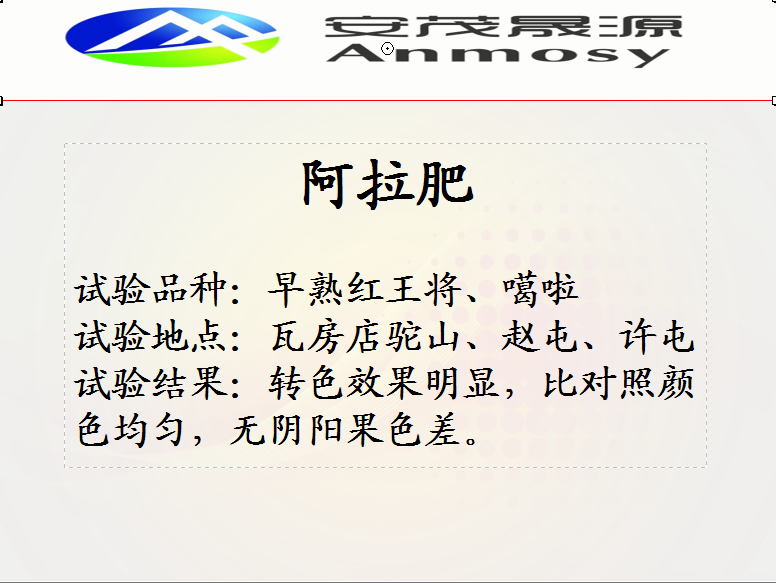 安茂晟源
Anmosy

阿拉肥

试验品种：早熟红王将、噶啦
试验地点：瓦房店驼山、赵屯、许屯
试验结果：转色效果明显，比对照颜色均匀，无阴阳果色差。